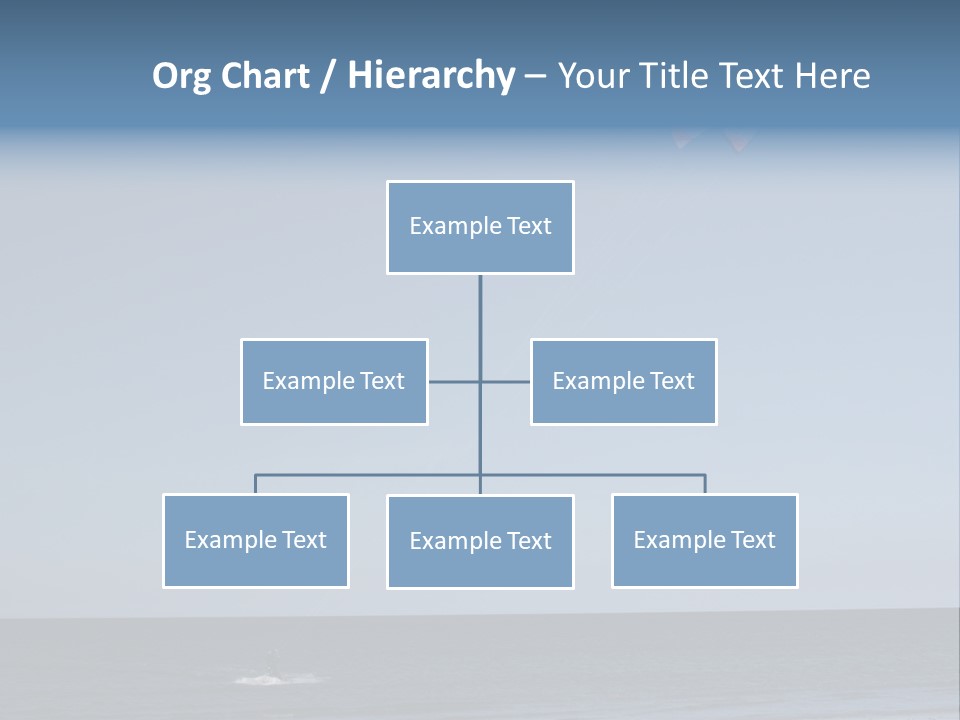 Org Chart / Hierarchy – Your Title Text Here

Example Text

Example Text

Example Text

Example Text

Example Text

Example Text